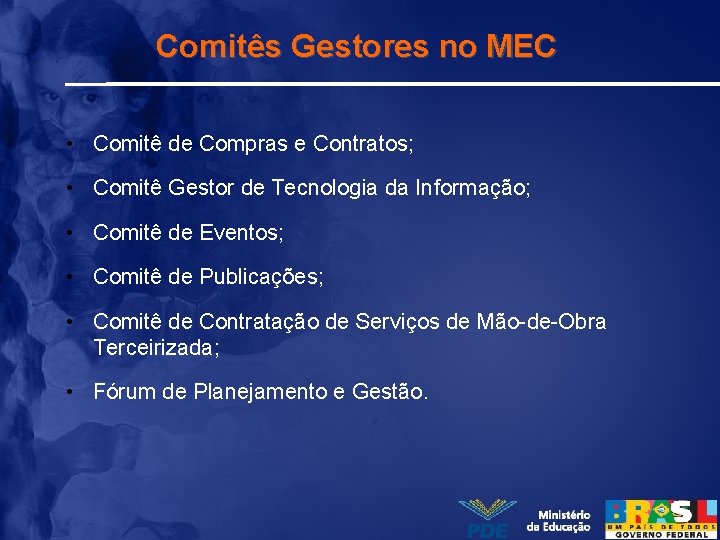 Comitês Gestores no MEC

• Comitê de Compras e Contratos;

• Comitê Gestor de Tecnologia da Informação;

• Comitê de Eventos;

• Comitê de Publicações;

• Comitê de Contratação de Serviços de Mão-de-Obra Terceirizada;

• Fórum de Planejamento e Gestão.

PDE

Ministério da Educação

BRASIL
UM PAÍS DE TODOS
GOVERNO FEDERAL